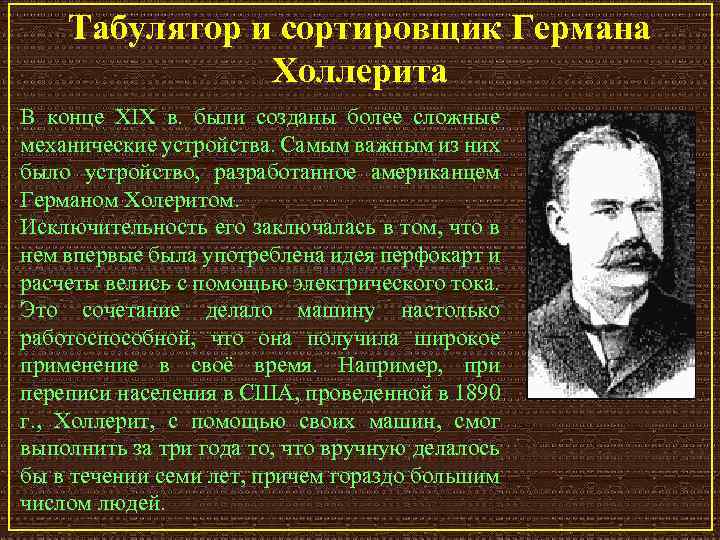 Табулятор и сортировщик Германа Холлерита

В конце XIX в. были созданы более сложные механические устройства. Самым важным из них было устройство, разработанное американцем Германом Холеритом.
Исключительность его заключалась в том, что в нем впервые была употреблена идея перфокарт и расчеты велись с помощью электрического тока. Это сочетание делало машину настолько работоспособной, что она получила широкое применение в своё время. Например, при переписи населения в США, проведенной в 1890 г., Холлерит, с помощью своих машин, смог выполнить за три года то, что вручную делалось бы в течении семи лет, причем гораздо большим числом людей.